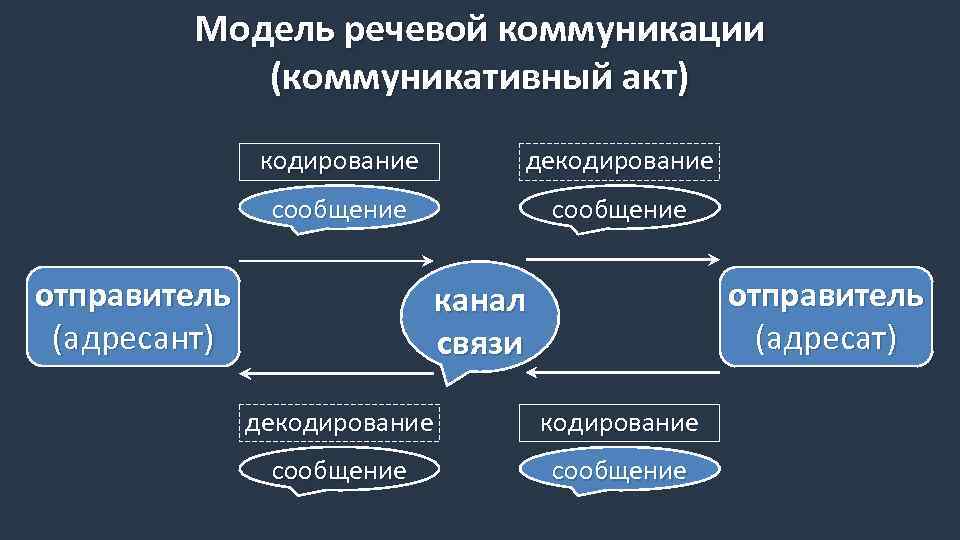 Модель речевой коммуникации (коммуникативный акт)

кодирование

сообщение

декодирование

сообщение

отправитель (адресант)

канал связи

отправитель (адресат)

декодирование

сообщение

кодирование

сообщение